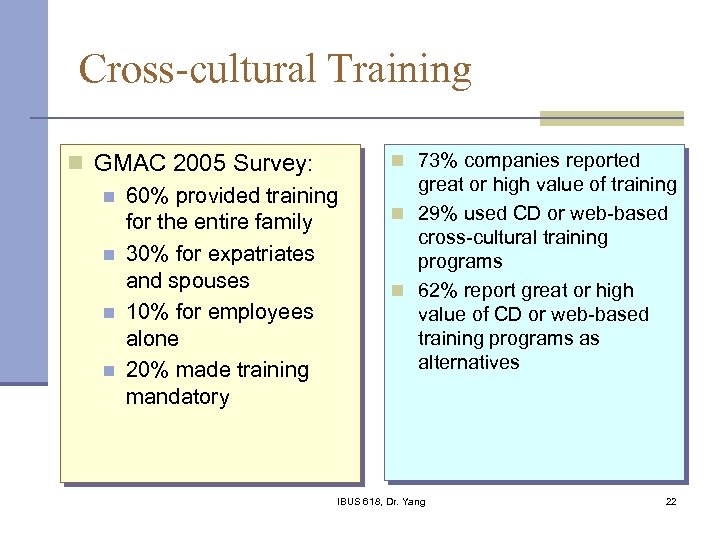 Cross-cultural Training

GMAC 2005 Survey:
60% provided training for the entire family
30% for expatriates and spouses
10% for employees alone
20% made training mandatory

73% companies reported great or high value of training
29% used CD or web-based cross-cultural training programs
62% report great or high value of CD or web-based training programs as alternatives

IBUS 618, Dr. Yang

22